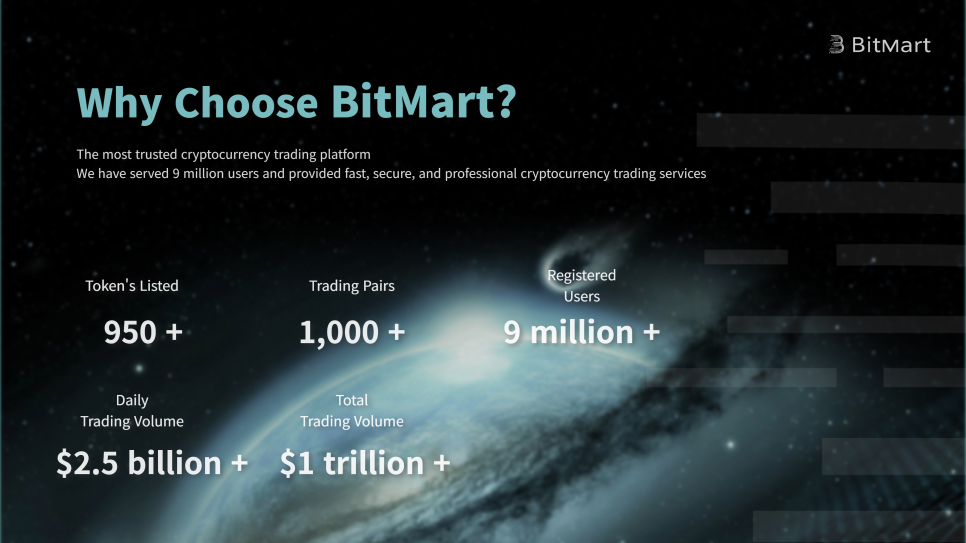 BitMart

Why Choose BitMart?

The most trusted cryptocurrency trading platform
We have served 9 million users and provided fast, secure, and professional cryptocurrency trading services

Token's Listed
950 +

Trading Pairs
1,000 +

Registered Users
9 million +

Daily Trading Volume
$2.5 billion +

Total Trading Volume
$1 trillion +